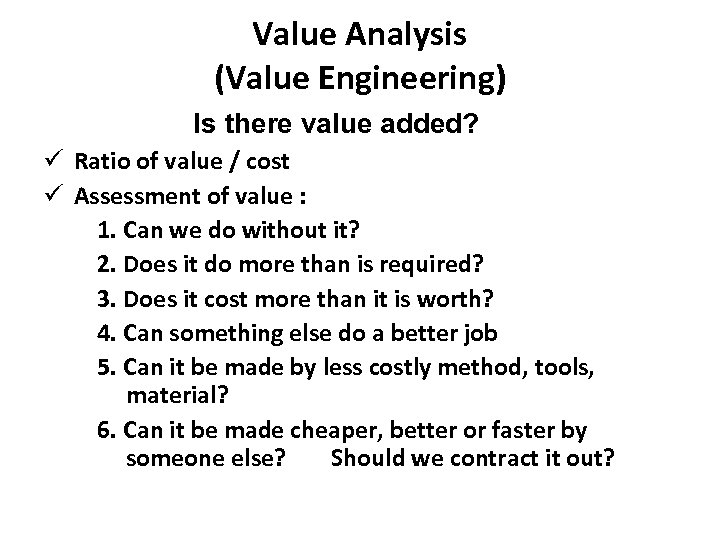 Value Analysis
(Value Engineering)

Is there value added?

✓ Ratio of value / cost
✓ Assessment of value :

1. Can we do without it?
2. Does it do more than is required?
3. Does it cost more than it is worth?
4. Can something else do a better job
5. Can it be made by less costly method, tools, material?
6. Can it be made cheaper, better or faster by someone else? Should we contract it out?